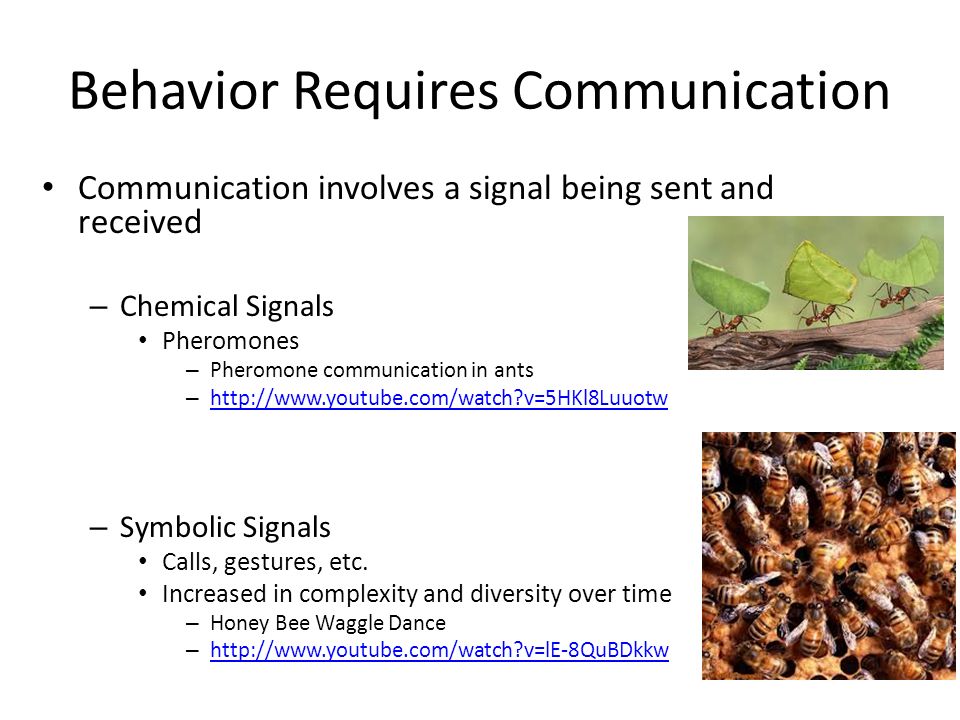 Behavior Requires Communication

• Communication involves a signal being sent and received

– Chemical Signals
  • Pheromones
    – Pheromone communication in ants
    – http://www.youtube.com/watch?v=5HKl8Luuotw

– Symbolic Signals
  • Calls, gestures, etc.
  • Increased in complexity and diversity over time
    – Honey Bee Waggle Dance
    – http://www.youtube.com/watch?v=lE-8QuBDkkw